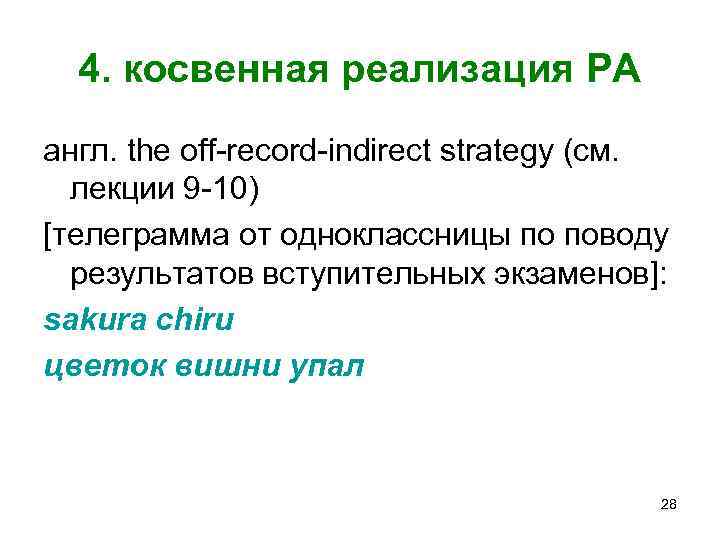 4. косвенная реализация РА

англ. the off-record-indirect strategy (см. лекции 9-10)

[телеграмма от одноклассницы по поводу результатов вступительных экзаменов]:

sakura chiru

цветок вишни упал

28